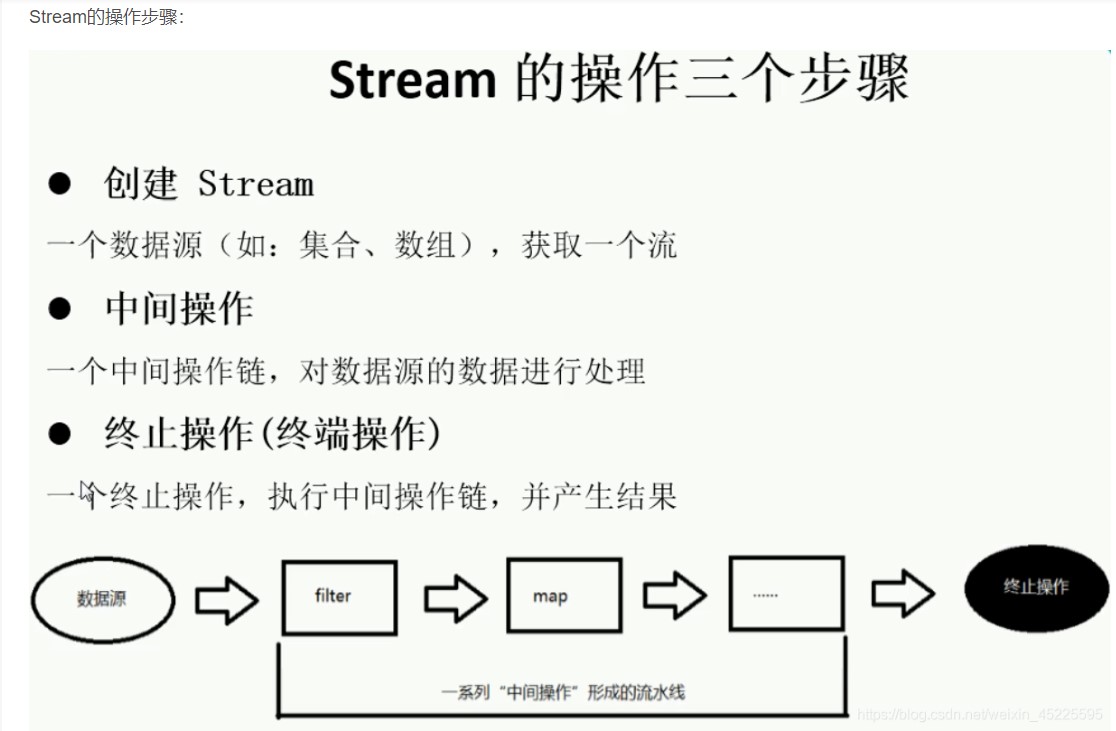 Stream的操作步骤:

Stream 的操作三个步骤

● 创建 Stream

一个数据源（如：集合、数组），获取一个流

● 中间操作

一个中间操作链，对数据源的数据进行处理

● 终止操作(终端操作)

一个终止操作，执行中间操作链，并产生结果

数据源

filter

map

......

终止操作

一系列“中间操作”形成的流水线

https://blog.csdn.net/weixin_45225595